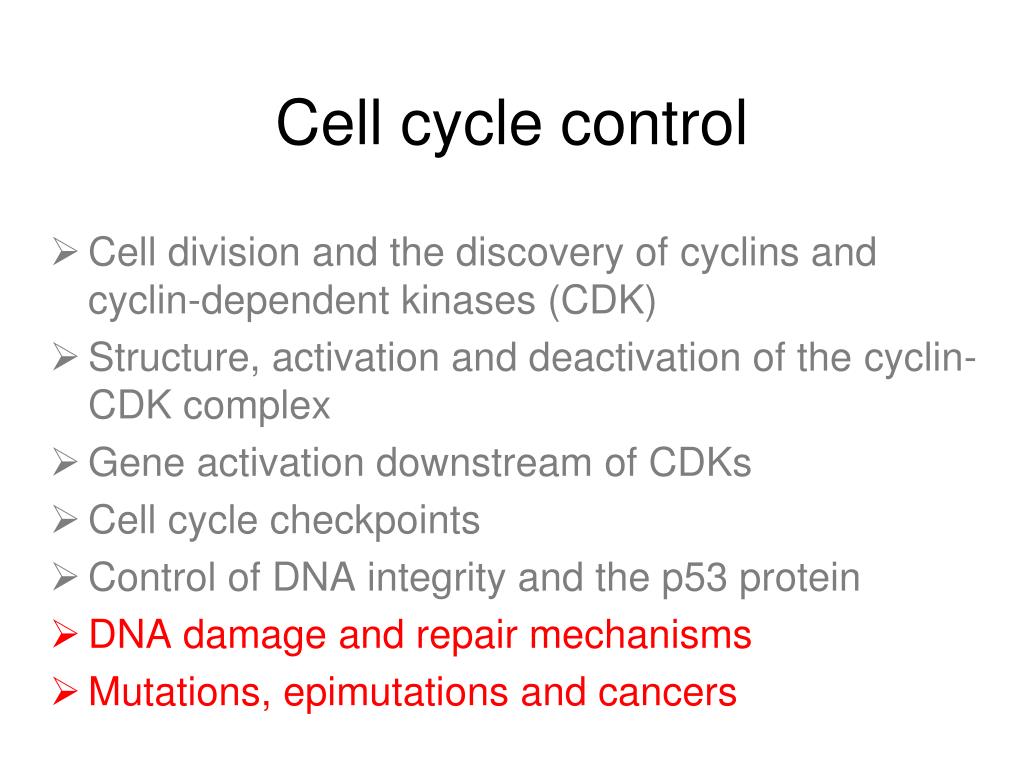 Cell cycle control

➢ Cell division and the discovery of cyclins and cyclin-dependent kinases (CDK)
➢ Structure, activation and deactivation of the cyclin-CDK complex
➢ Gene activation downstream of CDKs
➢ Cell cycle checkpoints
➢ Control of DNA integrity and the p53 protein
➢ DNA damage and repair mechanisms
➢ Mutations, epimutations and cancers